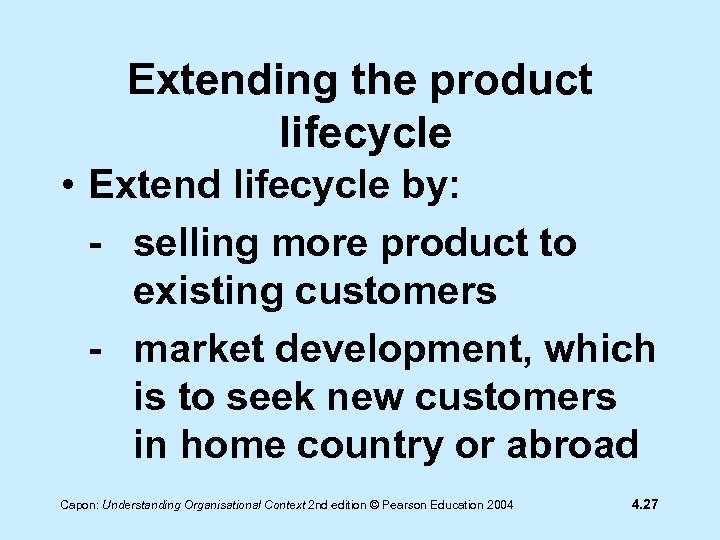 Extending the product lifecycle

• Extend lifecycle by:

- selling more product to existing customers

- market development, which is to seek new customers in home country or abroad

Capon: Understanding Organisational Context 2nd edition © Pearson Education 2004

4.27